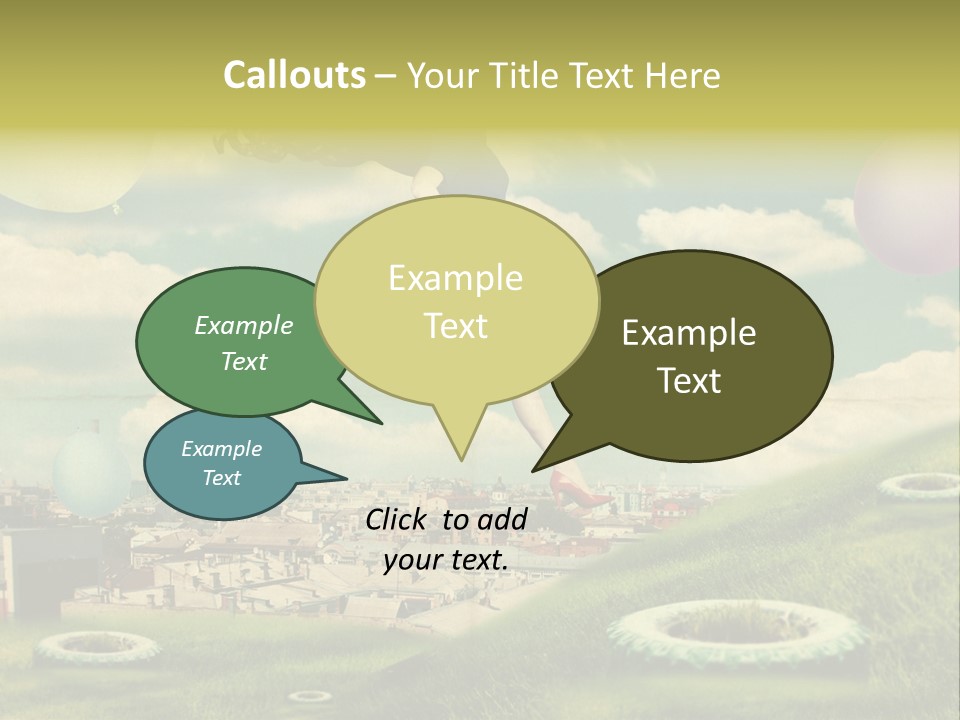 Callouts – Your Title Text Here

Example Text

Example Text

Example Text

Example Text

Click to add your text.